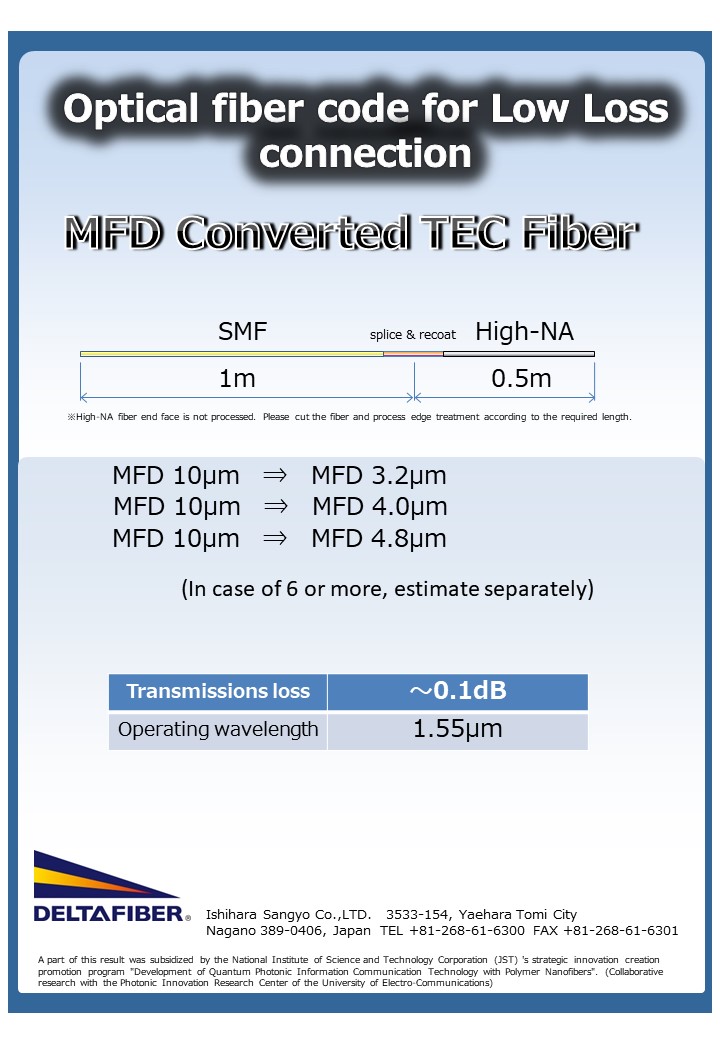 Optical fiber code for Low Loss connection

MFD Converted TEC Fiber

SMF

splice & recoat

High-NA

1m

0.5m

※High-NA fiber end face is not processed. Please cut the fiber and process edge treatment according to the required length.

MFD 10μm ⇒ MFD 3.2μm
MFD 10μm ⇒ MFD 4.0μm
MFD 10μm ⇒ MFD 4.8μm

(In case of 6 or more, estimate separately)

| Transmissions loss | ～0.1dB |
|---|---|
| Operating wavelength | 1.55μm |

DELTAFIBER®

Ishihara Sangyo Co.,LTD. 3533-154, Yaehara Tomi City Nagano 389-0406, Japan TEL +81-268-61-6300 FAX +81-268-61-6301

A part of this result was subsidized by the National Institute of Science and Technology Corporation (JST) 's strategic innovation creation promotion program "Development of Quantum Photonic Information Communication Technology with Polymer Nanofibers". (Collaborative research with the Photonic Innovation Research Center of the University of Electro-Communications)